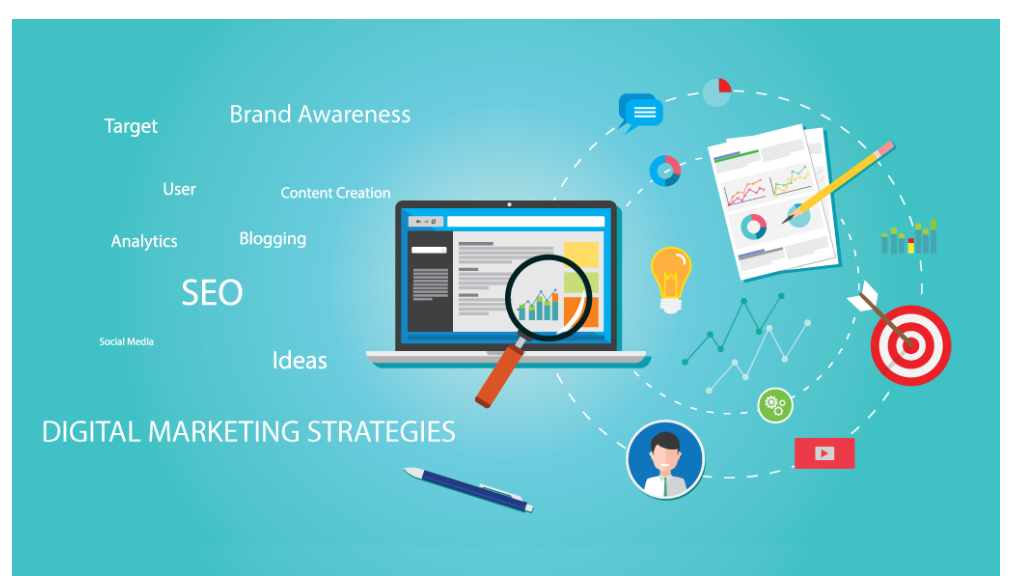 Target

Brand Awareness

User

Content Creation

Analytics

Blogging

SEO

Social Media

Ideas

DIGITAL MARKETING STRATEGIES